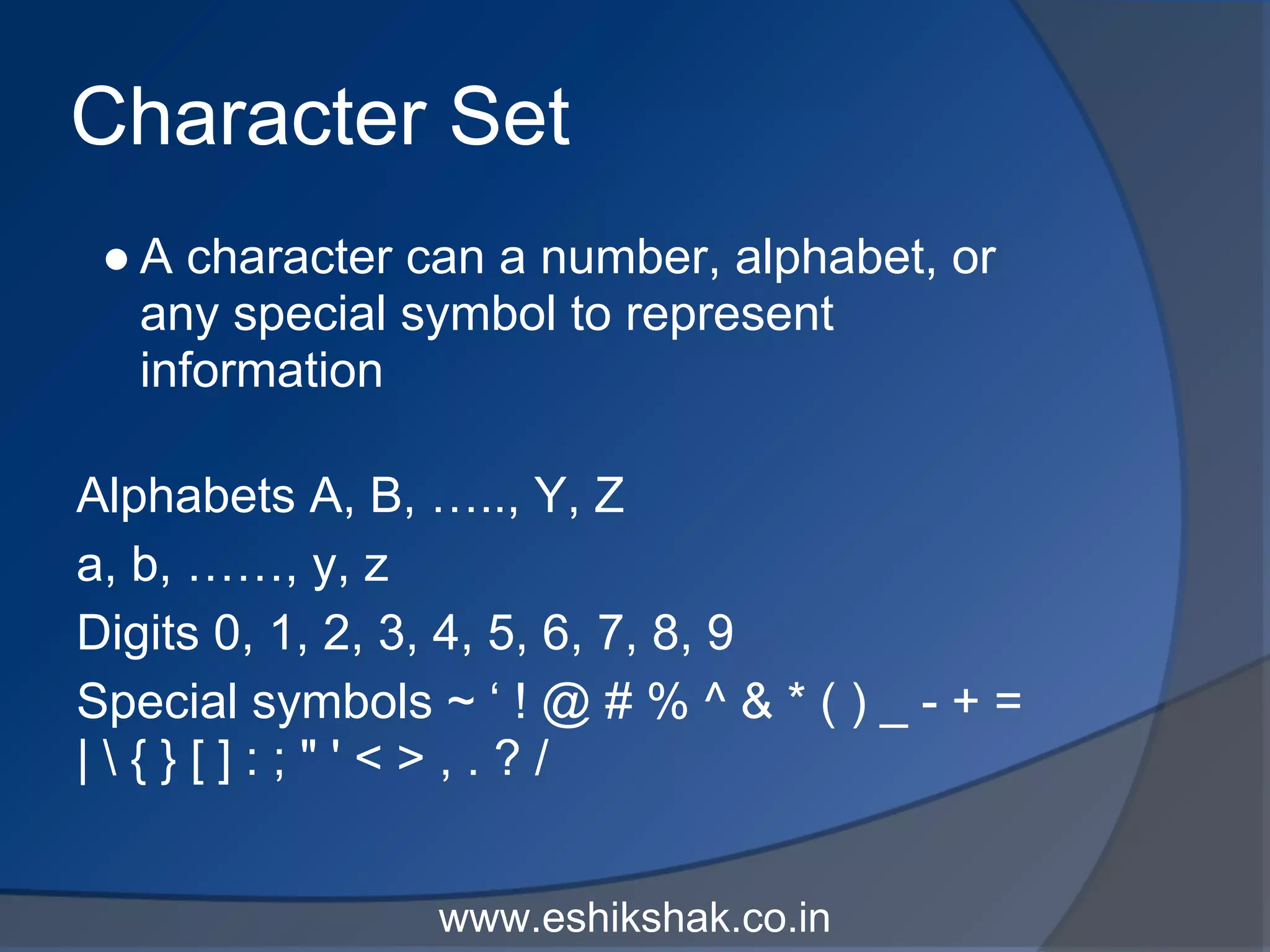 Character Set

● A character can a number, alphabet, or any special symbol to represent information

Alphabets A, B, ….., Y, Z

a, b, ……, y, z

Digits 0, 1, 2, 3, 4, 5, 6, 7, 8, 9

Special symbols ~ ‘ ! @ # % ^ & * ( ) _ - + = | \ { } [ ] : ; " ' < > , . ? /

www.eshikshak.co.in